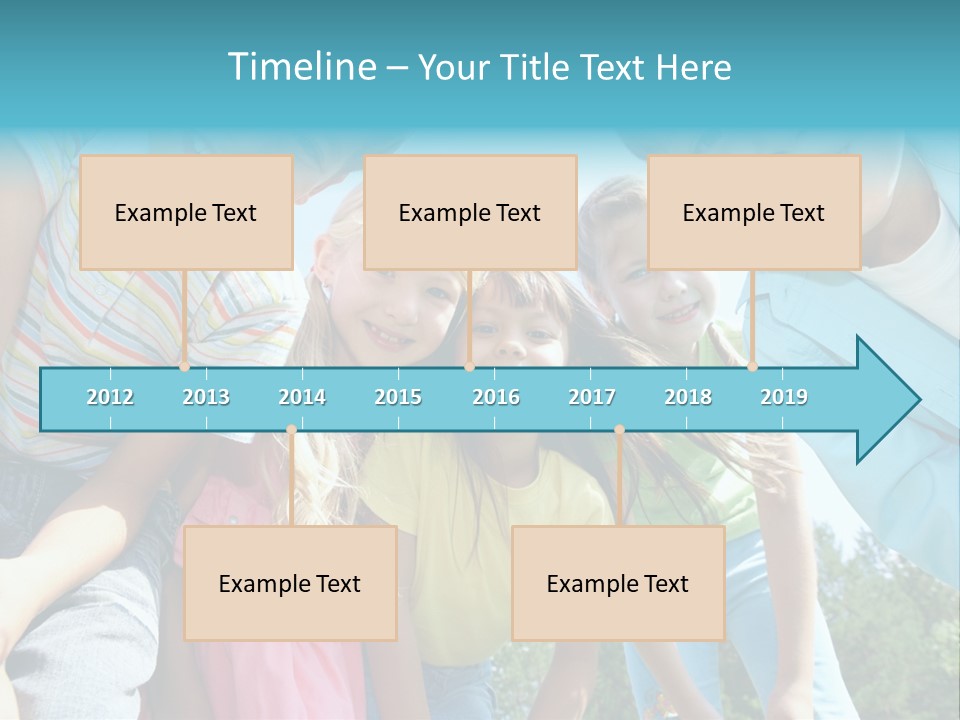 Timeline – Your Title Text Here

Example Text

Example Text

Example Text

2012 2013 2014 2015 2016 2017 2018 2019

Example Text

Example Text